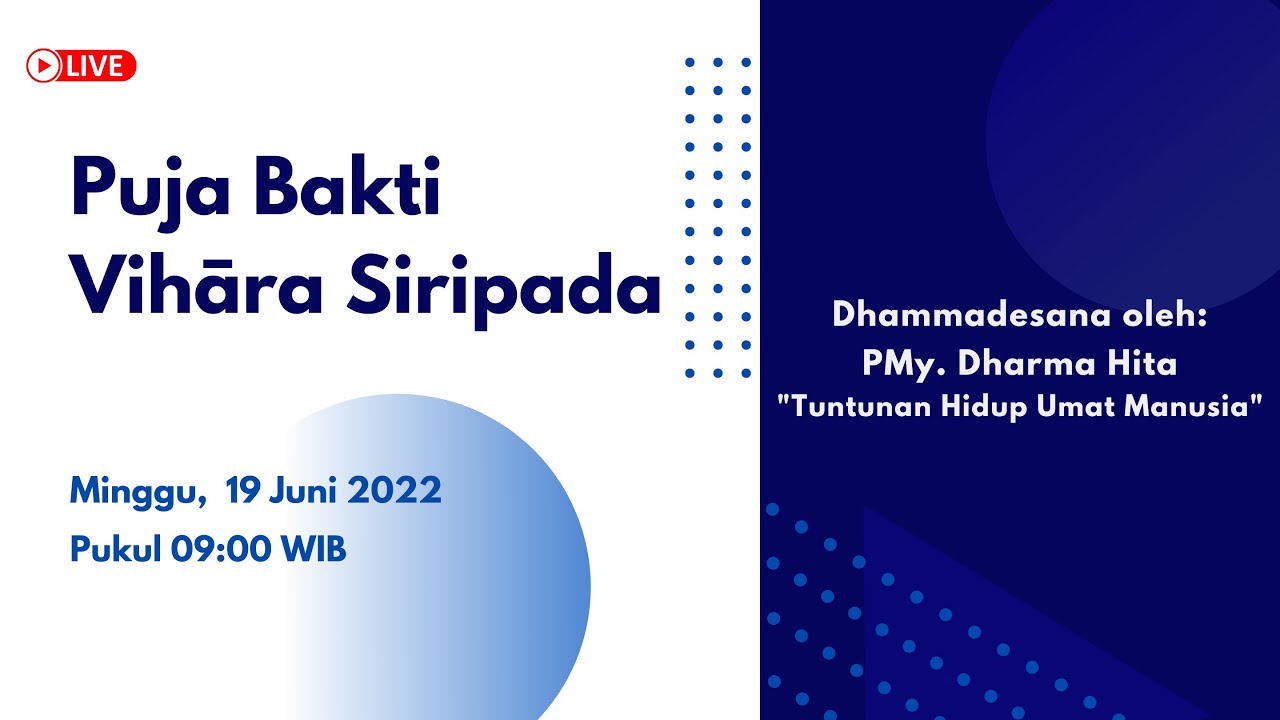 LIVE

Puja Bakti
Vihāra Siripada

Minggu, 19 Juni 2022
Pukul 09:00 WIB

Dhammadesana oleh:
PMy. Dharma Hita
"Tuntunan Hidup Umat Manusia"